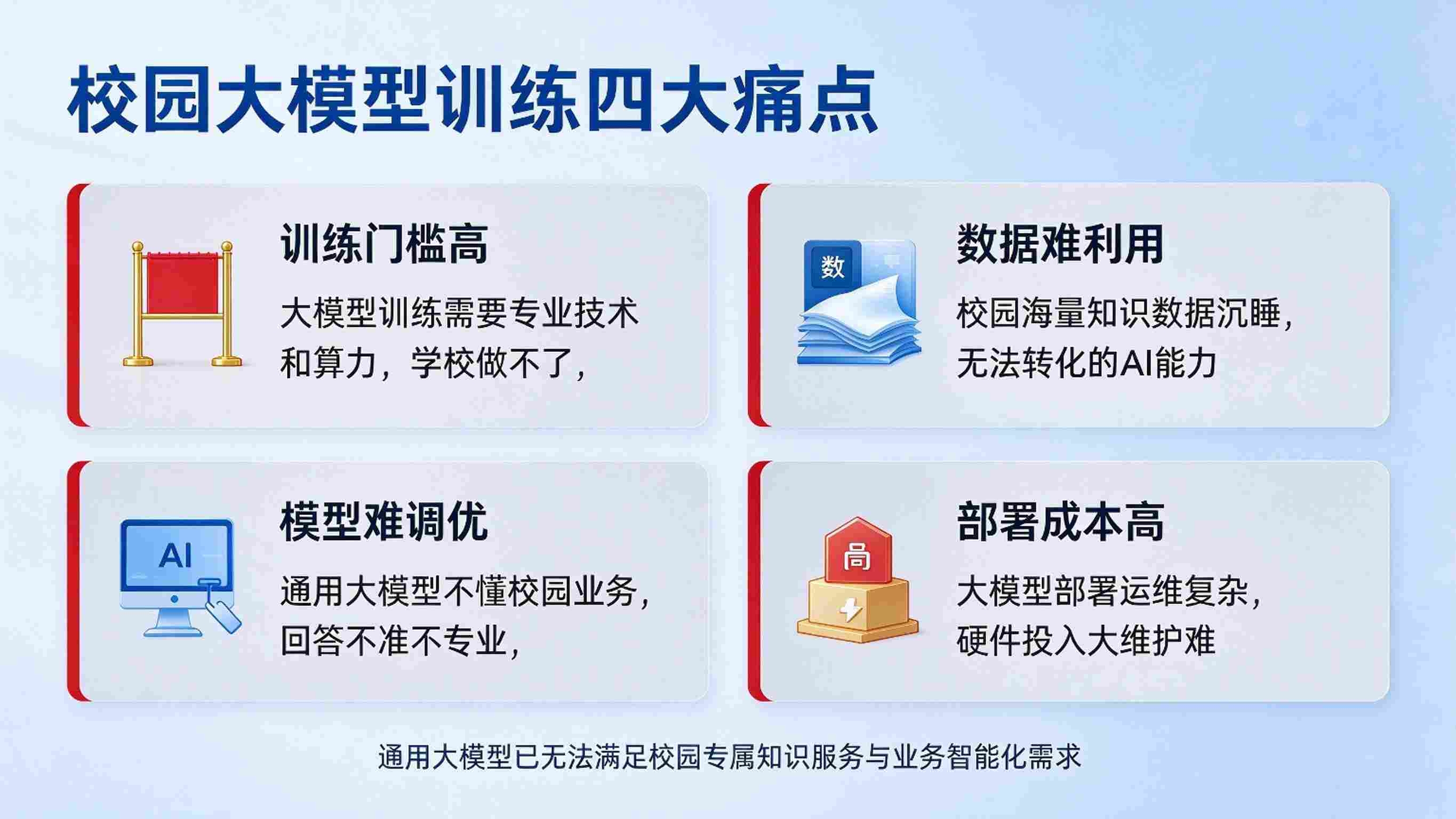 校园大模型训练四大痛点

训练门槛高

大模型训练需要专业技术和算力，学校做不了，

数

数据难利用

校园海量知识数据沉睡，无法转化的AI能力

AI

模型难调优

通用大模型不懂校园业务，回答不准不专业，

高

部署成本高

大模型部署运维复杂，硬件投入大维护难

通用大模型已无法满足校园专属知识服务与业务智能化需求